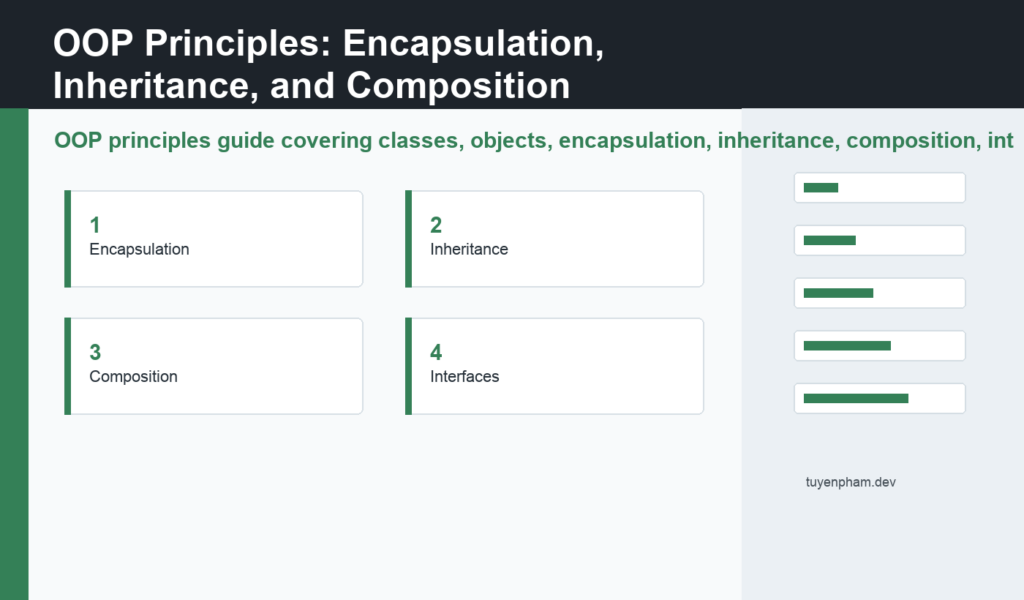 OOP Principles: Encapsulation, Inheritance, and Composition

OOP principles guide covering classes, objects, encapsulation, inheritance, composition, int

1
Encapsulation

2
Inheritance

3
Composition

4
Interfaces

tuyenpham.dev